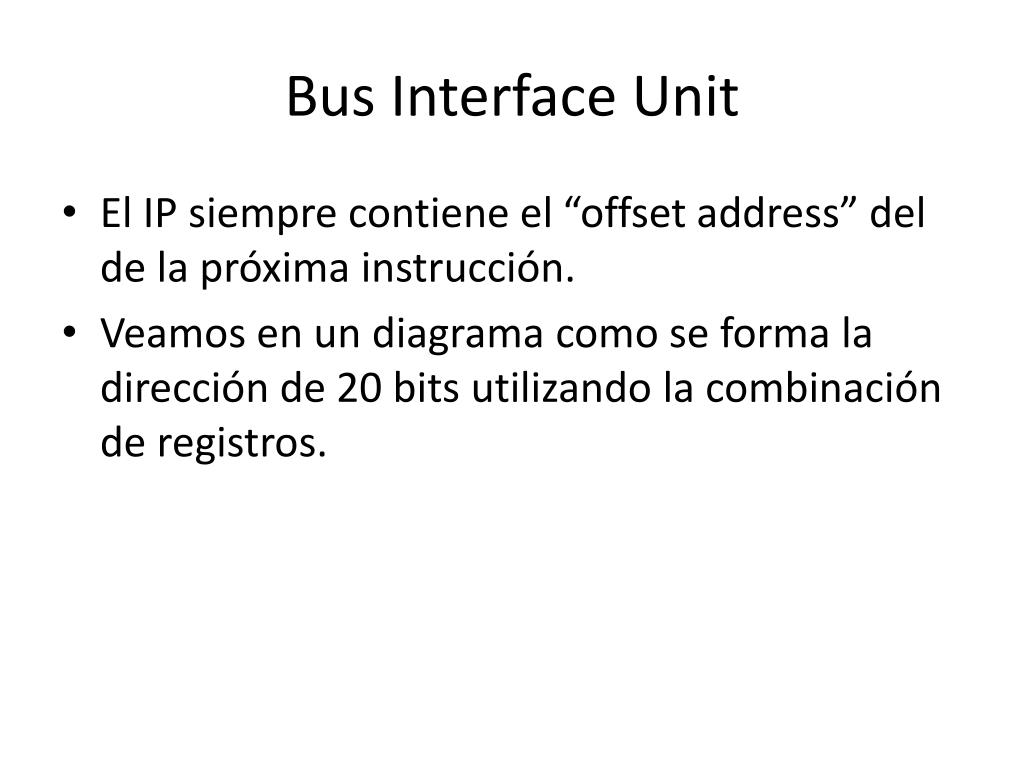 Bus Interface Unit

• El IP siempre contiene el “offset address” del de la próxima instrucción.

• Veamos en un diagrama como se forma la dirección de 20 bits utilizando la combinación de registros.